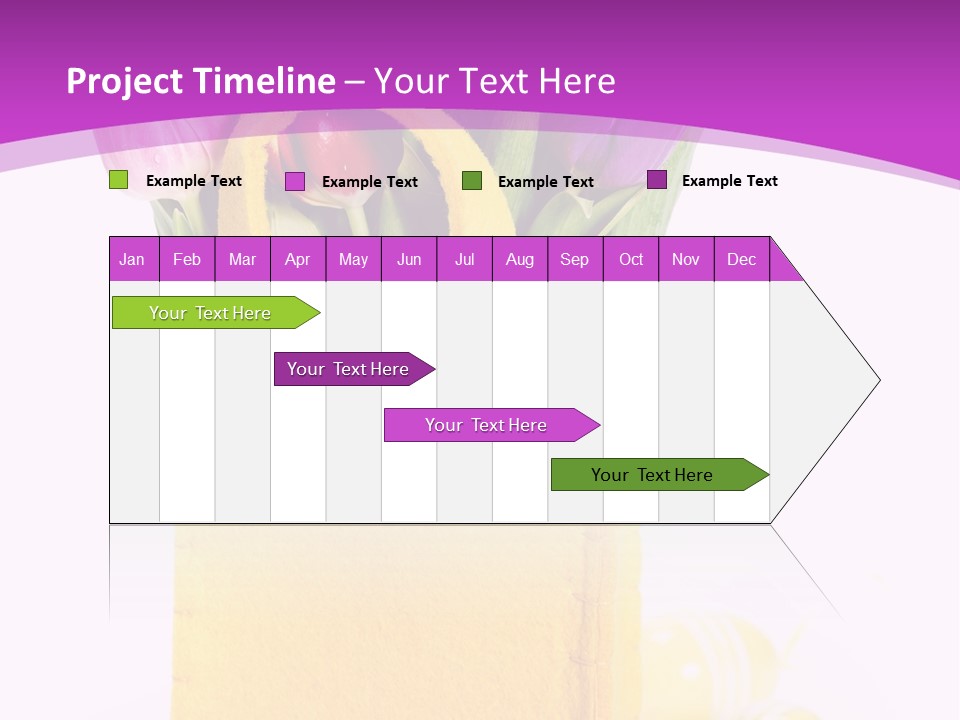 Project Timeline – Your Text Here

Example Text Example Text Example Text Example Text

| Jan | Feb | Mar | Apr | May | Jun | Jul | Aug | Sep | Oct | Nov | Dec |
|---|---|---|---|---|---|---|---|---|---|---|---|

Your Text Here

Your Text Here

Your Text Here

Your Text Here